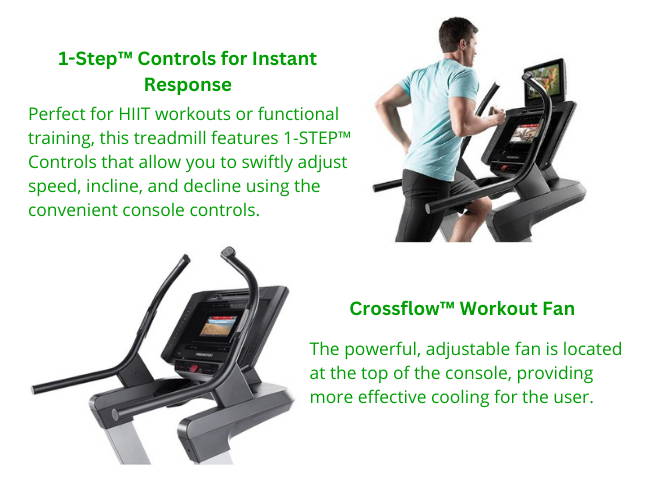 1-Step™ Controls for Instant Response

Perfect for HIIT workouts or functional training, this treadmill features 1-STEP™ Controls that allow you to swiftly adjust speed, incline, and decline using the convenient console controls.

Crossflow™ Workout Fan

The powerful, adjustable fan is located at the top of the console, providing more effective cooling for the user.